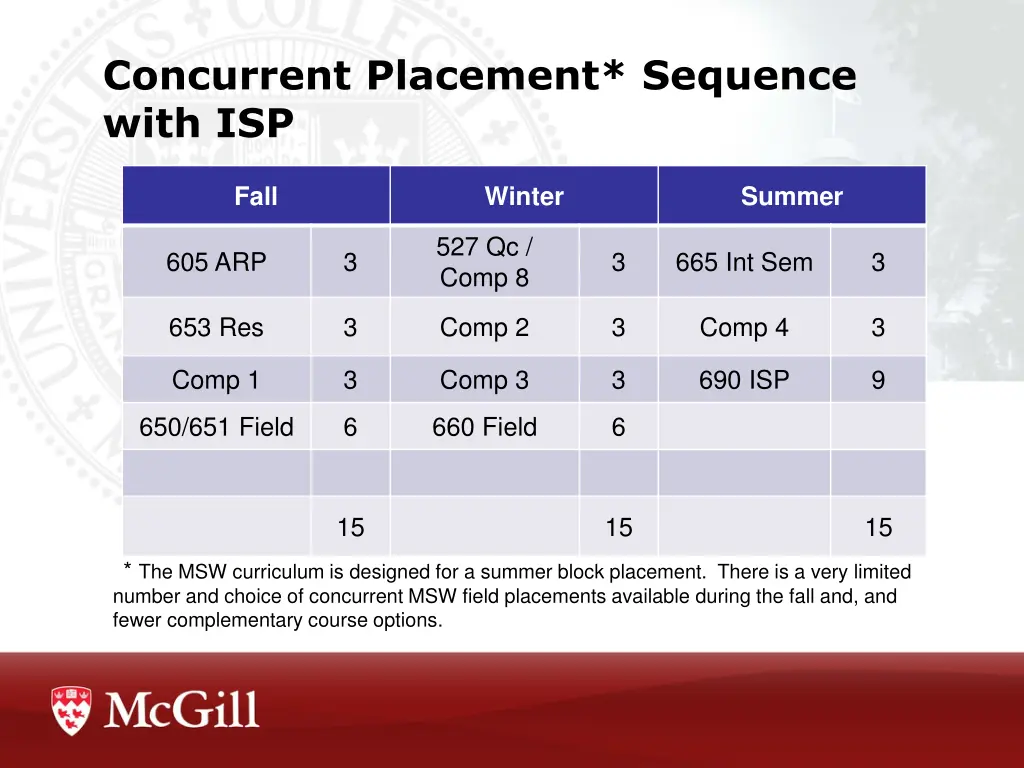 Concurrent Placement* Sequence with ISP

| Fall | | Winter | | Summer | |
|---|---|---|---|---|---|
| 605 ARP | 3 | 527 Qc / Comp 8 | 3 | 665 Int Sem | 3 |
| 653 Res | 3 | Comp 2 | 3 | Comp 4 | 3 |
| Comp 1 | 3 | Comp 3 | 3 | 690 ISP | 9 |
| 650/651 Field | 6 | 660 Field | 6 | | |
| | | | | | |
| | 15 | | 15 | | 15 |

* The MSW curriculum is designed for a summer block placement. There is a very limited number and choice of concurrent MSW field placements available during the fall and, and fewer complementary course options.

McGill